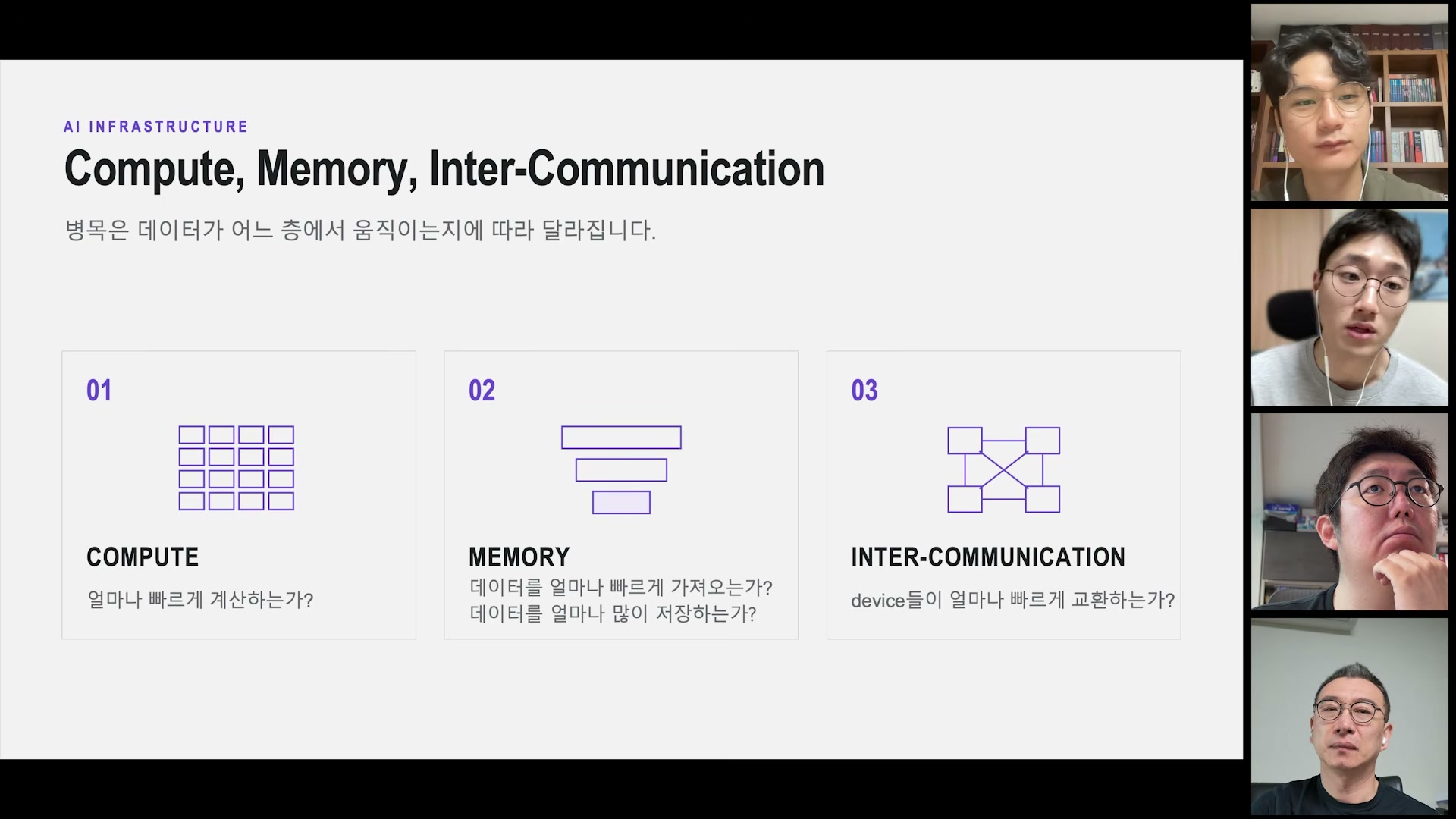 AI INFRASTRUCTURE

Compute, Memory, Inter-Communication

병목은 데이터가 어느 층에서 움직이는지에 따라 달라집니다.

01

COMPUTE

얼마나 빠르게 계산하는가?

02

MEMORY

데이터를 얼마나 빠르게 가져오는가?
데이터를 얼마나 많이 저장하는가?

03

INTER-COMMUNICATION

device들이 얼마나 빠르게 교환하는가?